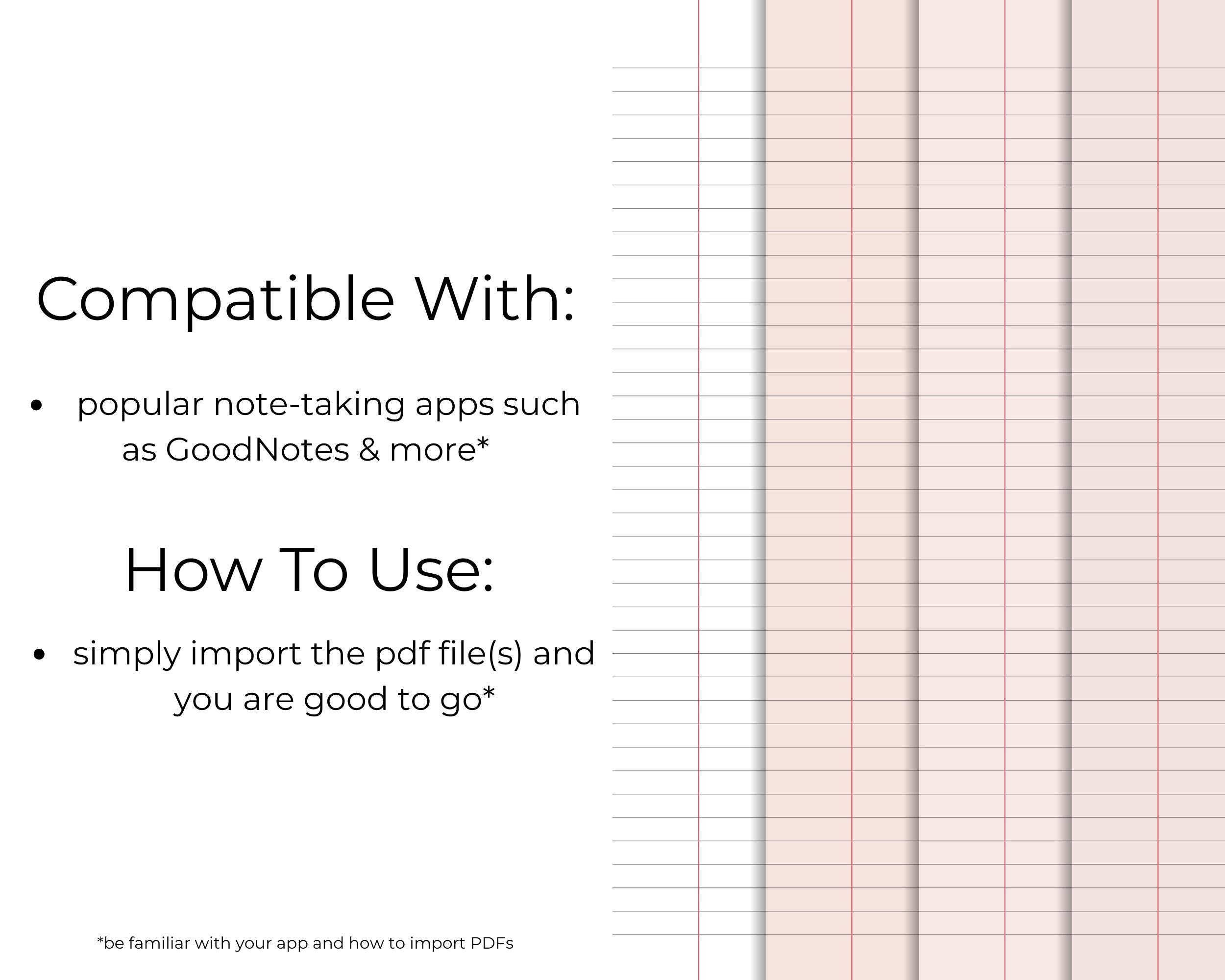 Compatible With:

• popular note-taking apps such as GoodNotes & more*

How To Use:

• simply import the pdf file(s) and you are good to go*

*be familiar with your app and how to import PDFs